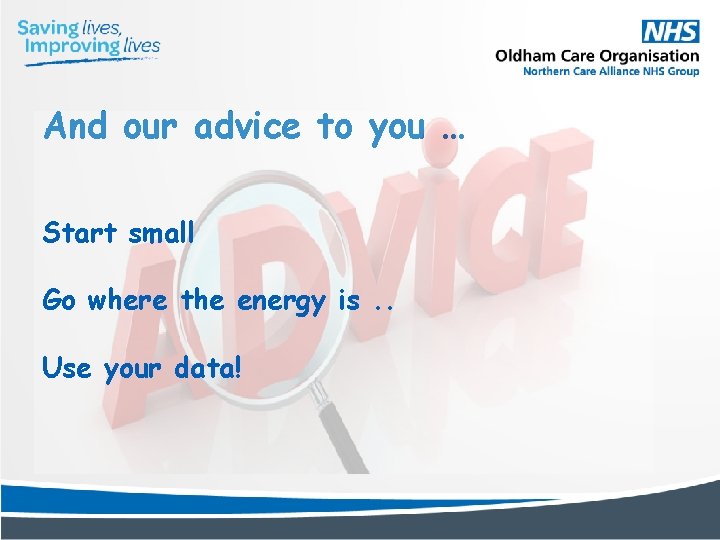 Saving lives,
Improving lives

NHS
Oldham Care Organisation
Northern Care Alliance NHS Group

And our advice to you …

ADVICE

Start small

Go where the energy is ..

Use your data!